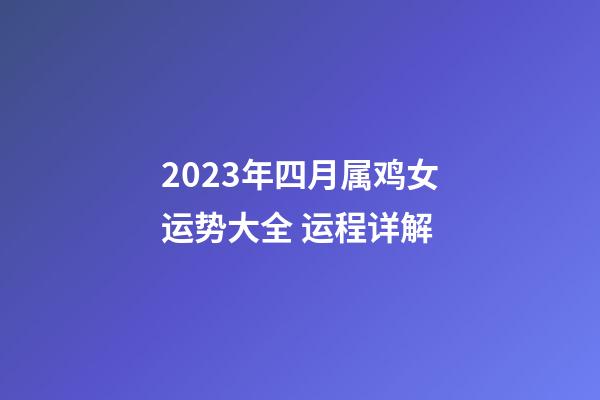 2023年四月属鸡女运势大全 运程详解